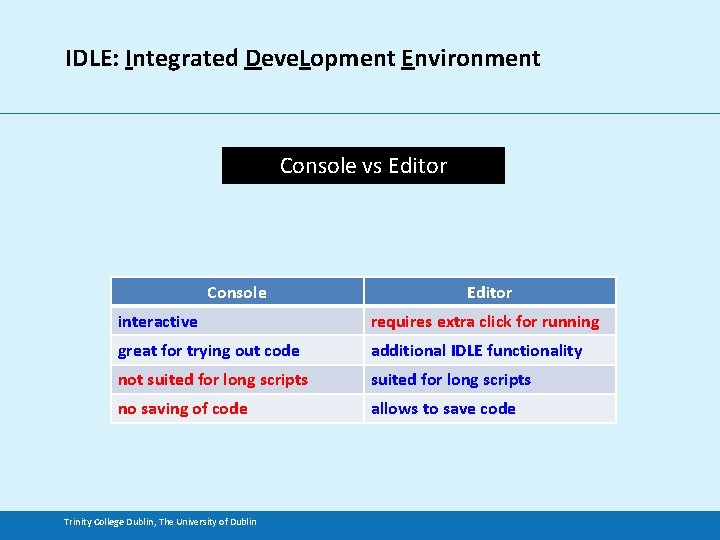 IDLE: Integrated DeveLopment Environment

Console vs Editor

| Console | Editor |
|---|---|
| interactive | requires extra click for running |
| great for trying out code | additional IDLE functionality |
| not suited for long scripts | suited for long scripts |
| no saving of code | allows to save code |

Trinity College Dublin, The University of Dublin